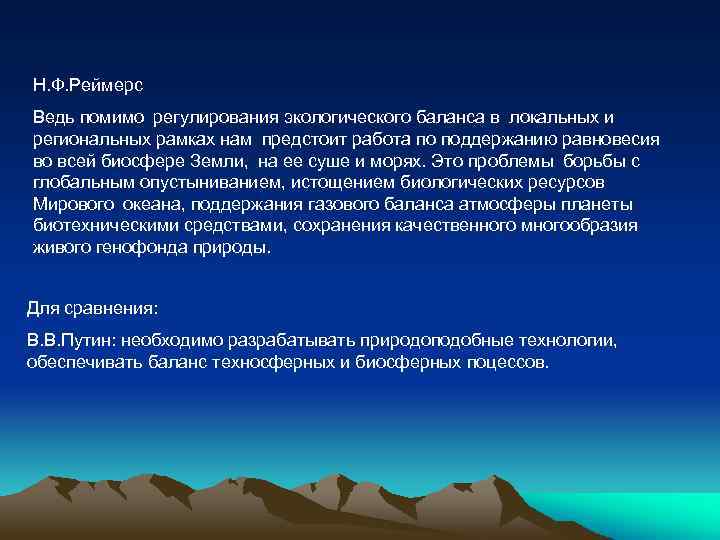 Н.Ф.Реймерс

Ведь помимо регулирования экологического баланса в локальных и региональных рамках нам предстоит работа по поддержанию равновесия во всей биосфере Земли, на ее суше и морях. Это проблемы борьбы с глобальным опустыниванием, истощением биологических ресурсов Мирового океана, поддержания газового баланса атмосферы планеты биотехническими средствами, сохранения качественного многообразия живого генофонда природы.

Для сравнения:

В.В.Путин: необходимо разрабатывать природоподобные технологии, обеспечивать баланс техносферных и биосферных поцессов.